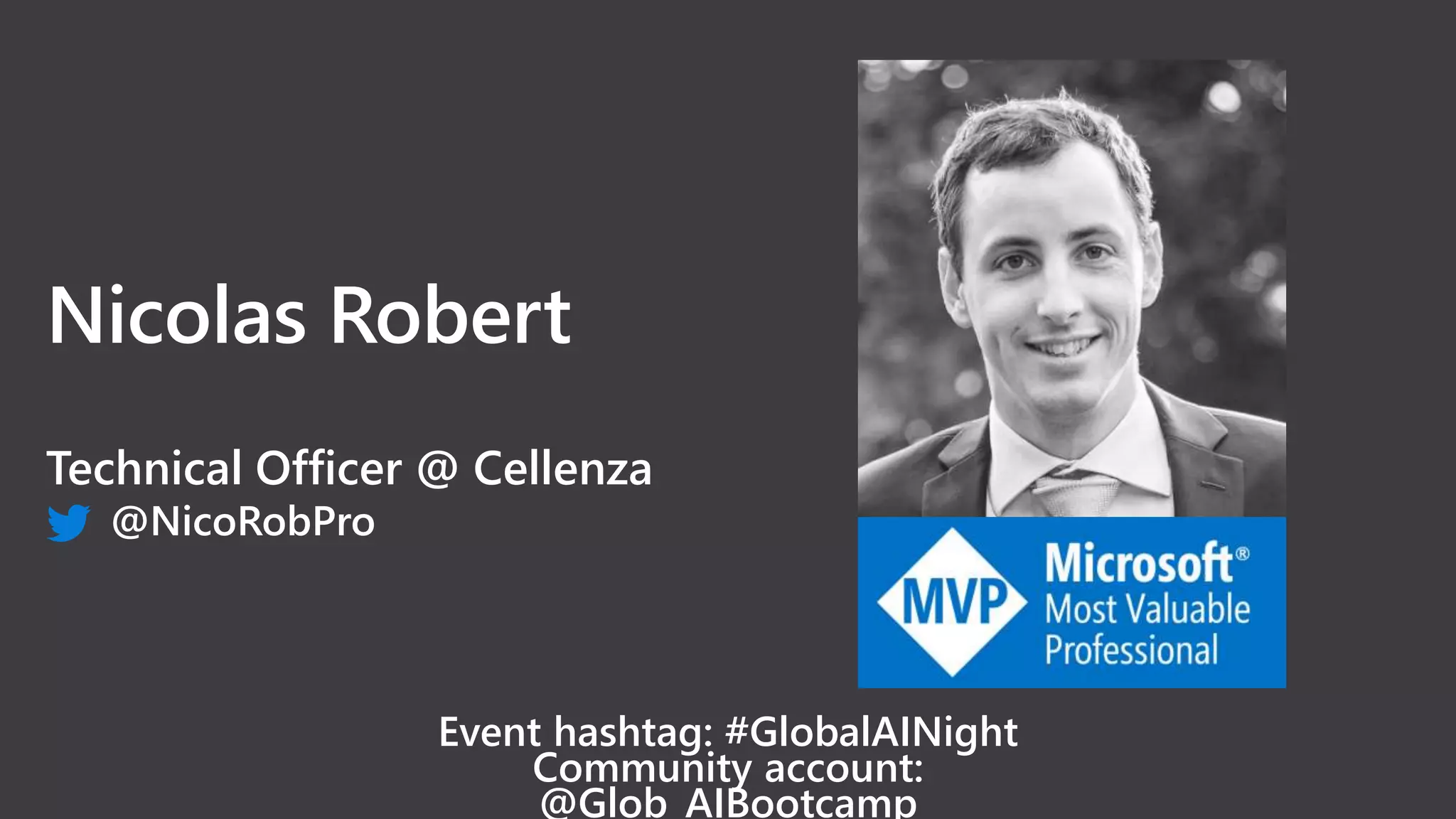 Nicolas Robert

Technical Officer @ Cellenza
@NicoRobPro

MVP
Microsoft®
Most Valuable Professional

Event hashtag: #GlobalAINight
Community account:
@Glob_AIBootcamp